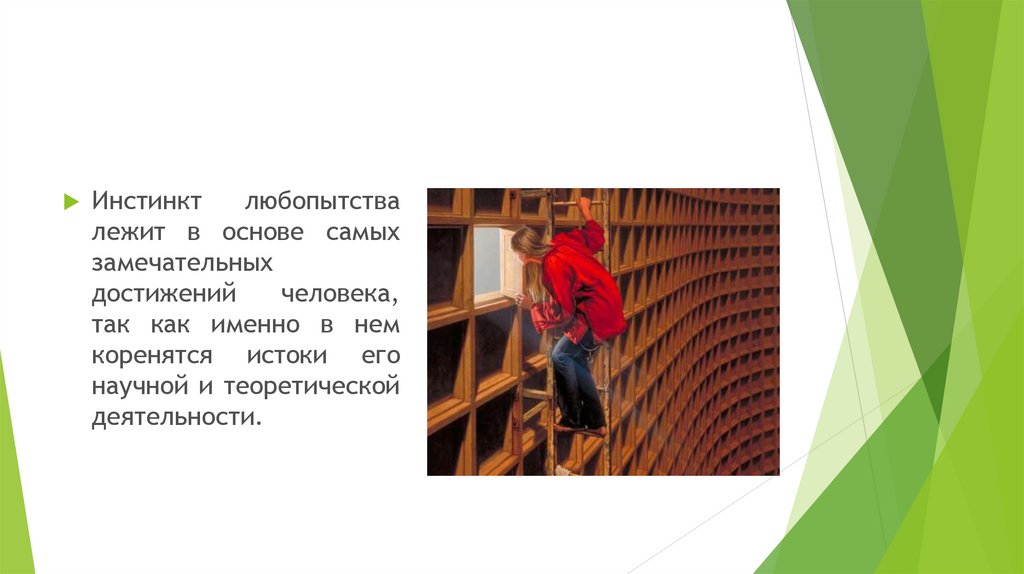 Инстинкт любопытства лежит в основе самых замечательных достижений человека, так как именно в нем коренятся истоки его научной и теоретической деятельности.